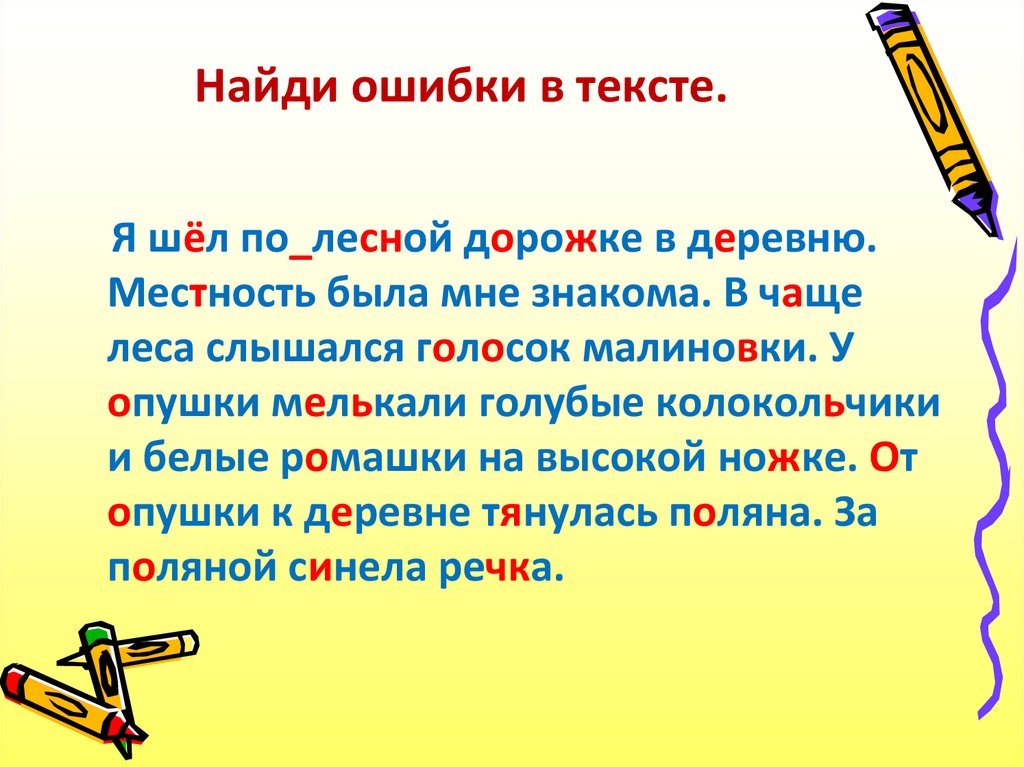 Найди ошибки в тексте.

Я шёл по_лесной дорожке в деревню. Местность была мне знакома. В чаще леса слышался голосок малиновки. У опушки мелькали голубые колокольчики и белые ромашки на высокой ножке. От опушки к деревне тянулась поляна. За поляной синела речка.